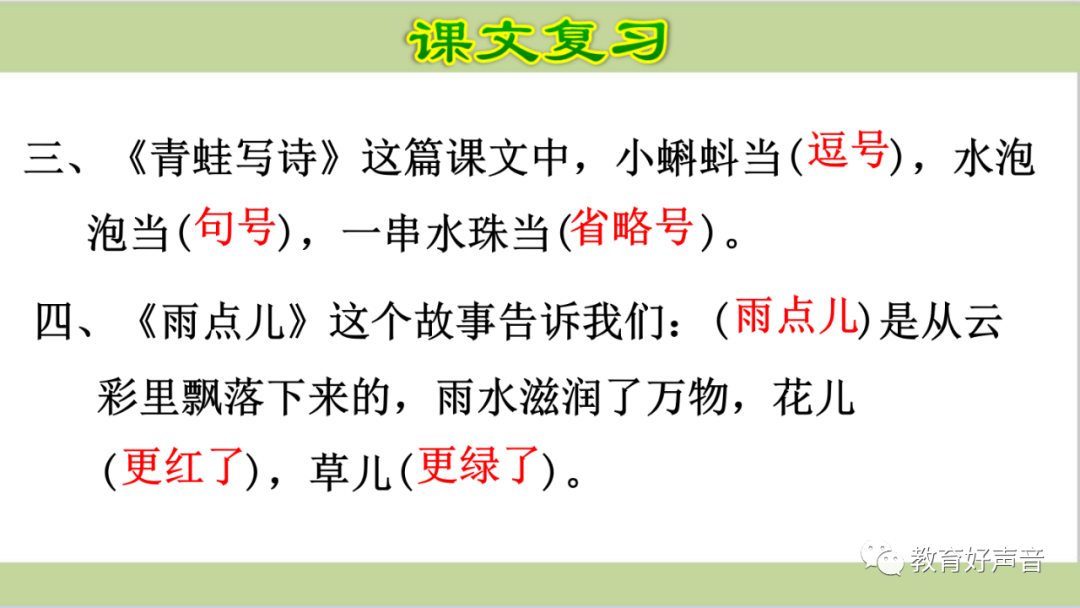 课文复习

三、《青蛙写诗》这篇课文中，小蝌蚪当(逗号)，水泡泡当(句号)，一串水珠当(省略号)。

四、《雨点儿》这个故事告诉我们：(雨点儿)是从云彩里飘落下来的，雨水滋润了万物，花儿(更红了)，草儿(更绿了)。

教育好声音